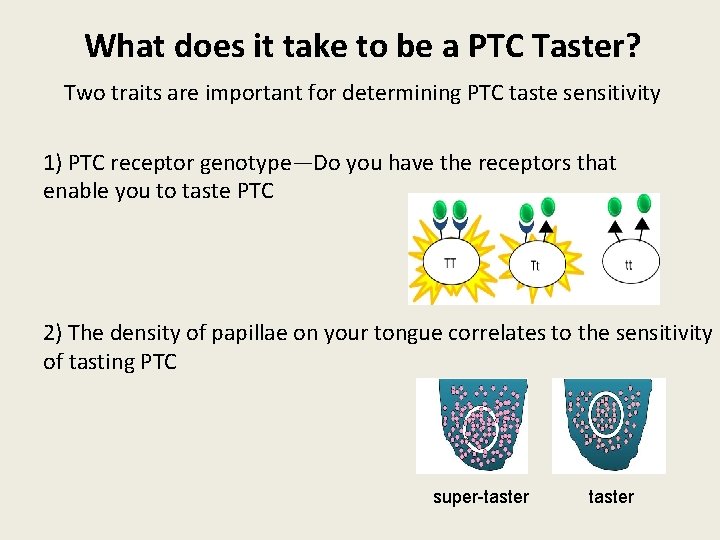 What does it take to be a PTC Taster?

Two traits are important for determining PTC taste sensitivity

1) PTC receptor genotype—Do you have the receptors that enable you to taste PTC

TT

Tt

tt

2) The density of papillae on your tongue correlates to the sensitivity of tasting PTC

super-taster

taster